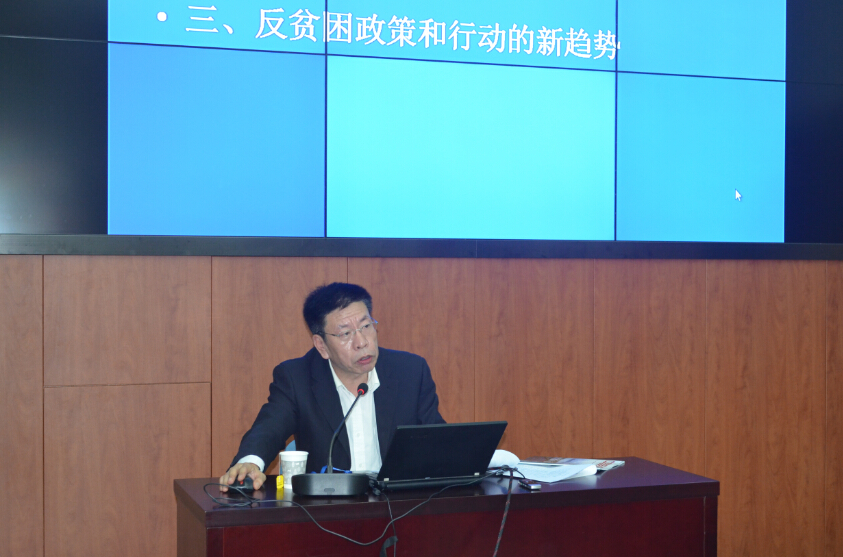 • 三、反贫困政策和行动的新趋势